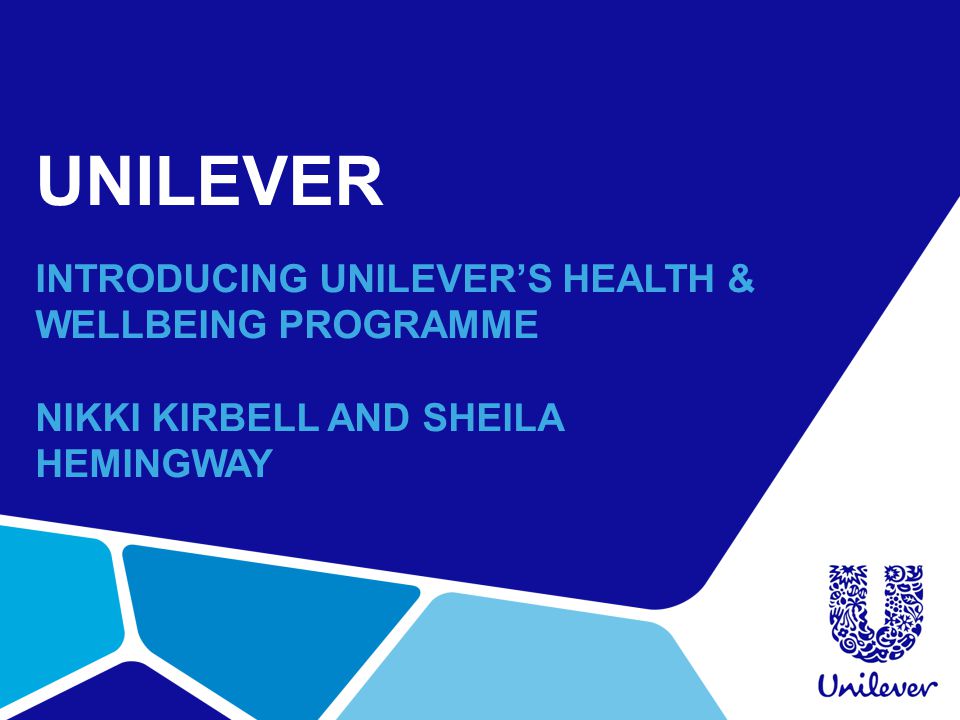 UNILEVER

INTRODUCING UNILEVER'S HEALTH & WELLBEING PROGRAMME

NIKKI KIRBELL AND SHEILA HEMINGWAY

Unilever